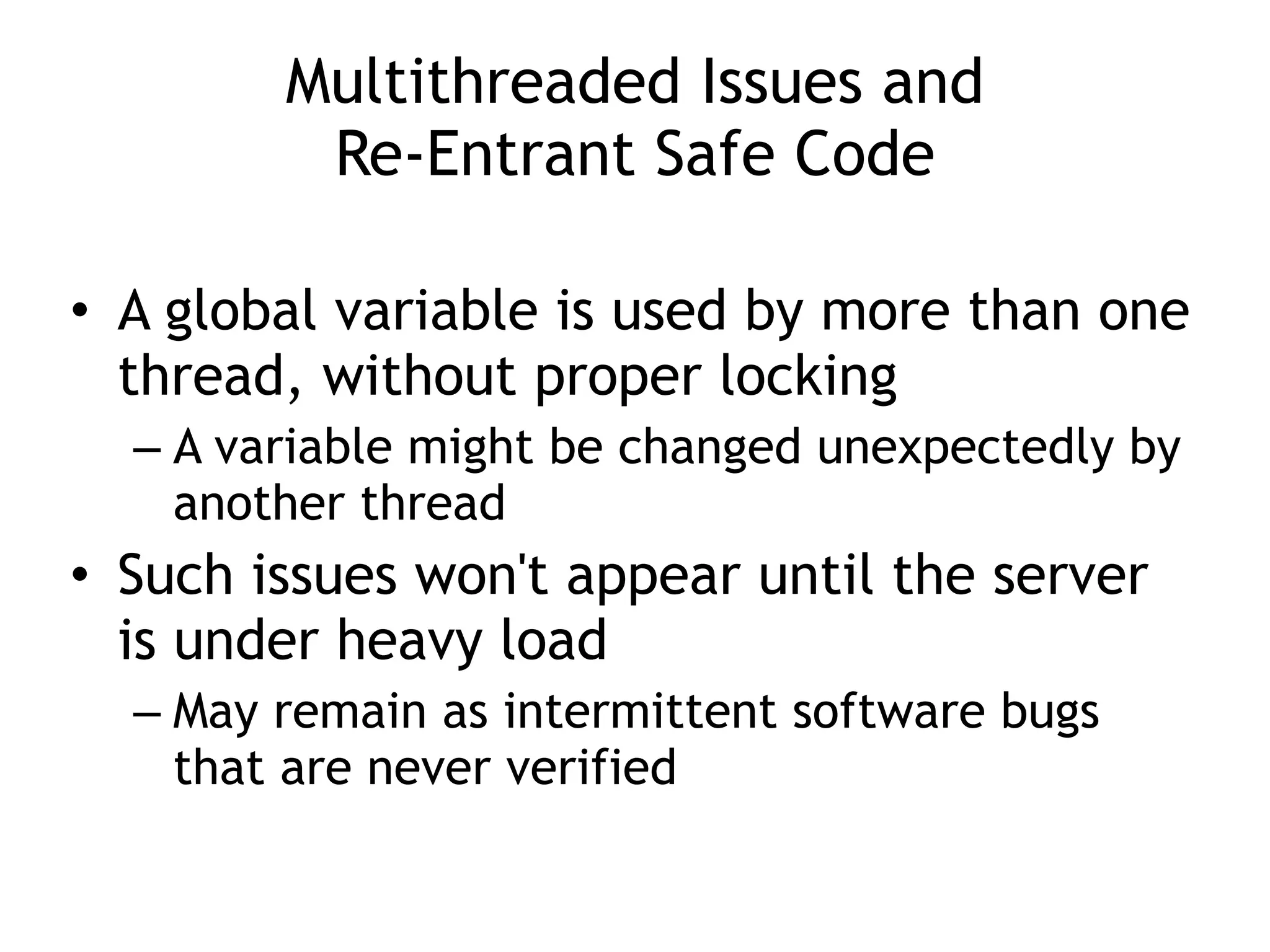 Multithreaded Issues and Re-Entrant Safe Code

• A global variable is used by more than one thread, without proper locking
– A variable might be changed unexpectedly by another thread
• Such issues won't appear until the server is under heavy load
– May remain as intermittent software bugs that are never verified